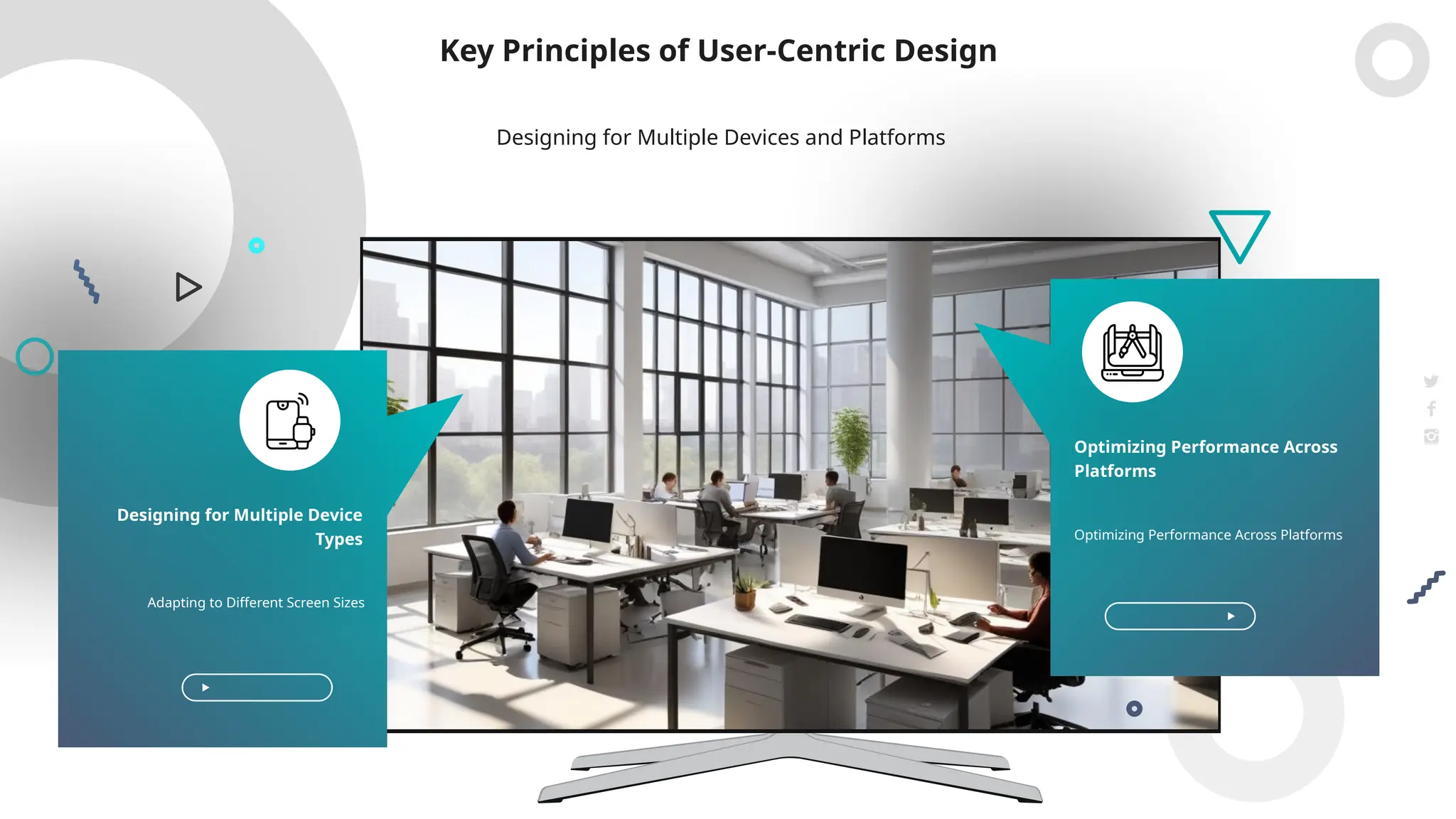 Key Principles of User-Centric Design

Designing for Multiple Devices and Platforms

Designing for Multiple Device Types

Adapting to Different Screen Sizes

Optimizing Performance Across Platforms

Optimizing Performance Across Platforms